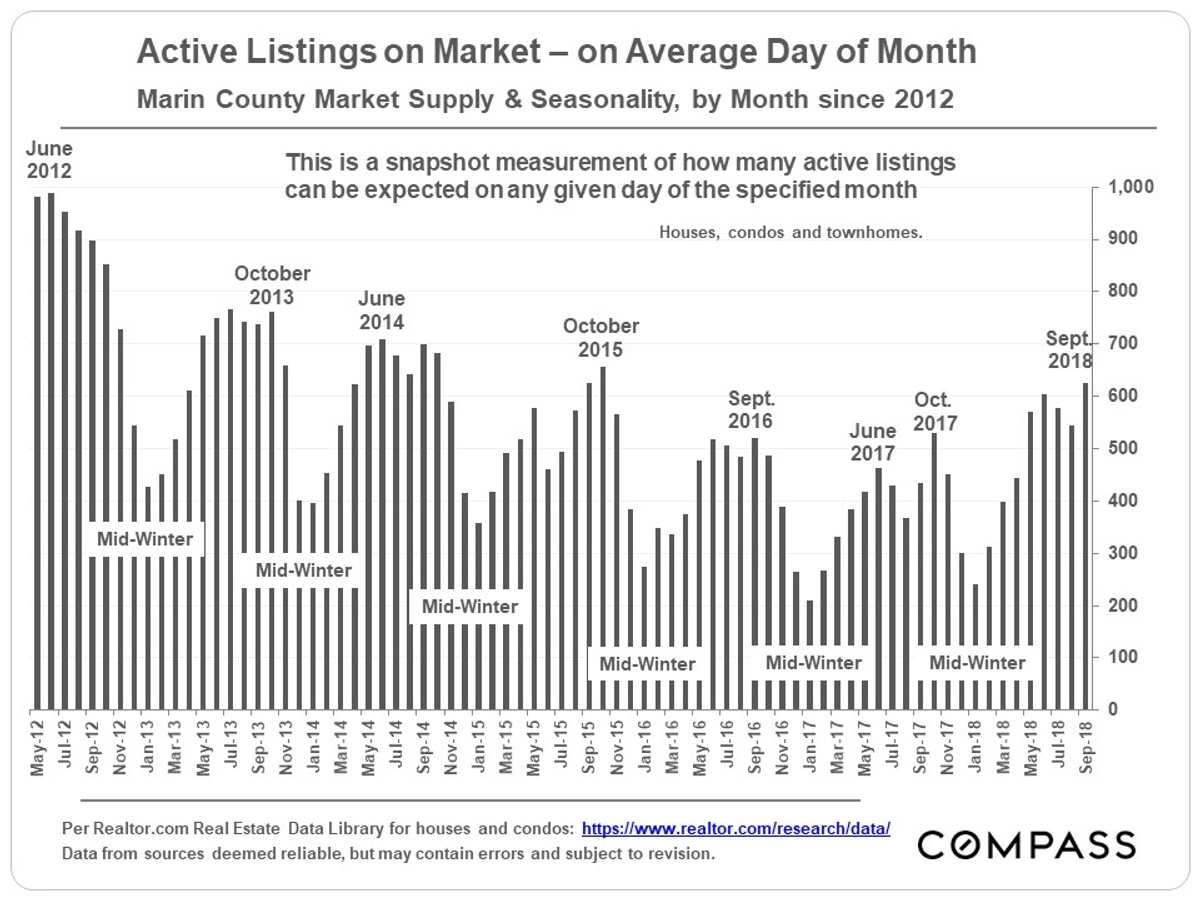 Active Listings on Market – on Average Day of Month
Marin County Market Supply & Seasonality, by Month since 2012

This is a snapshot measurement of how many active listings can be expected on any given day of the specified month

Houses, condos and townhomes.

June 2012
October 2013
June 2014
October 2015
Sept. 2016
June 2017
Oct. 2017
Sept. 2018

Mid-Winter
Mid-Winter
Mid-Winter
Mid-Winter
Mid-Winter
Mid-Winter

1,000
900
800
700
600
500
400
300
200
100
0

May-12
Jul-12
Sep-12
Nov-12
Jan-13
Mar-13
May-13
Jul-13
Sep-13
Nov-13
Jan-14
Mar-14
May-14
Jul-14
Sep-14
Nov-14
Jan-15
Mar-15
May-15
Jul-15
Sep-15
Nov-15
Jan-16
Mar-16
May-16
Jul-16
Sep-16
Nov-16
Jan-17
Mar-17
May-17
Jul-17
Sep-17
Nov-17
Jan-18
Mar-18
May-18
Jul-18
Sep-18

Per Realtor.com Real Estate Data Library for houses and condos: https://www.realtor.com/research/data/
Data from sources deemed reliable, but may contain errors and subject to revision.

COMPASS